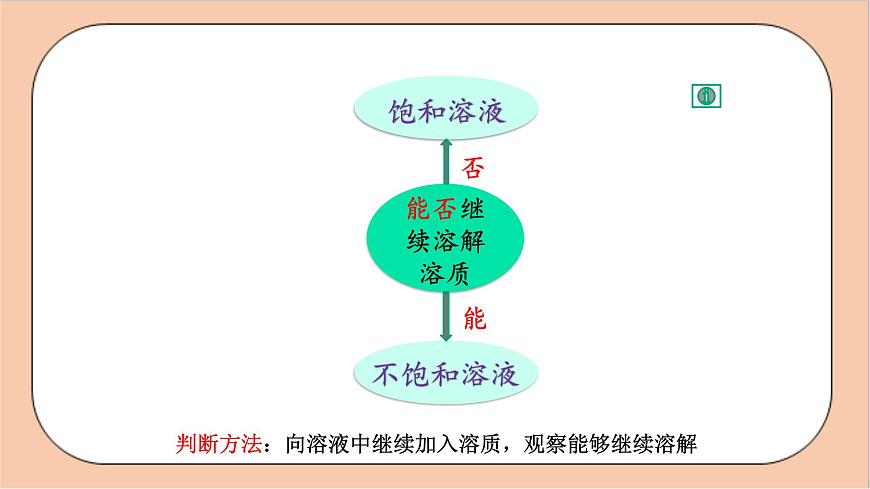 饱和溶液

否

能否继续溶解溶质

能

不饱和溶液

判断方法：向溶液中继续加入溶质，观察能够继续溶解